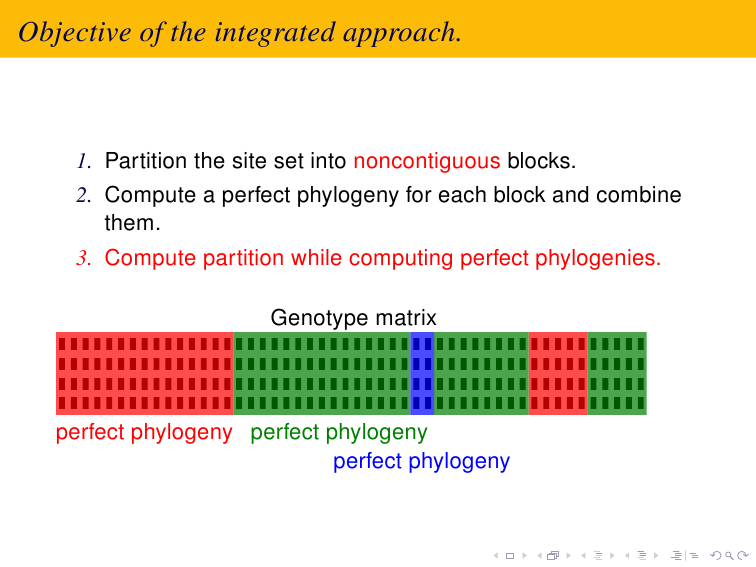 Objective of the integrated approach.

1. Partition the site set into noncontiguous blocks.
2. Compute a perfect phylogeny for each block and combine them.
3. Compute partition while computing perfect phylogenies.

Genotype matrix

perfect phylogeny perfect phylogeny
perfect phylogeny